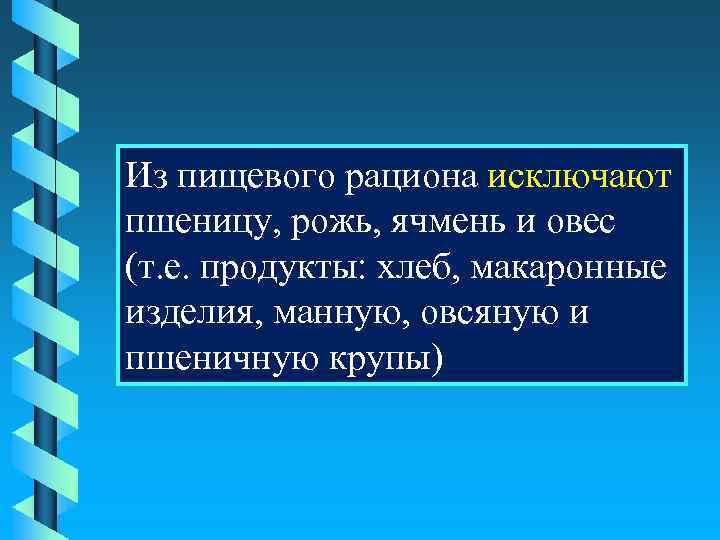 Из пищевого рациона исключают пшеницу, рожь, ячмень и овес (т.е. продукты: хлеб, макаронные изделия, манную, овсяную и пшеничную крупы)